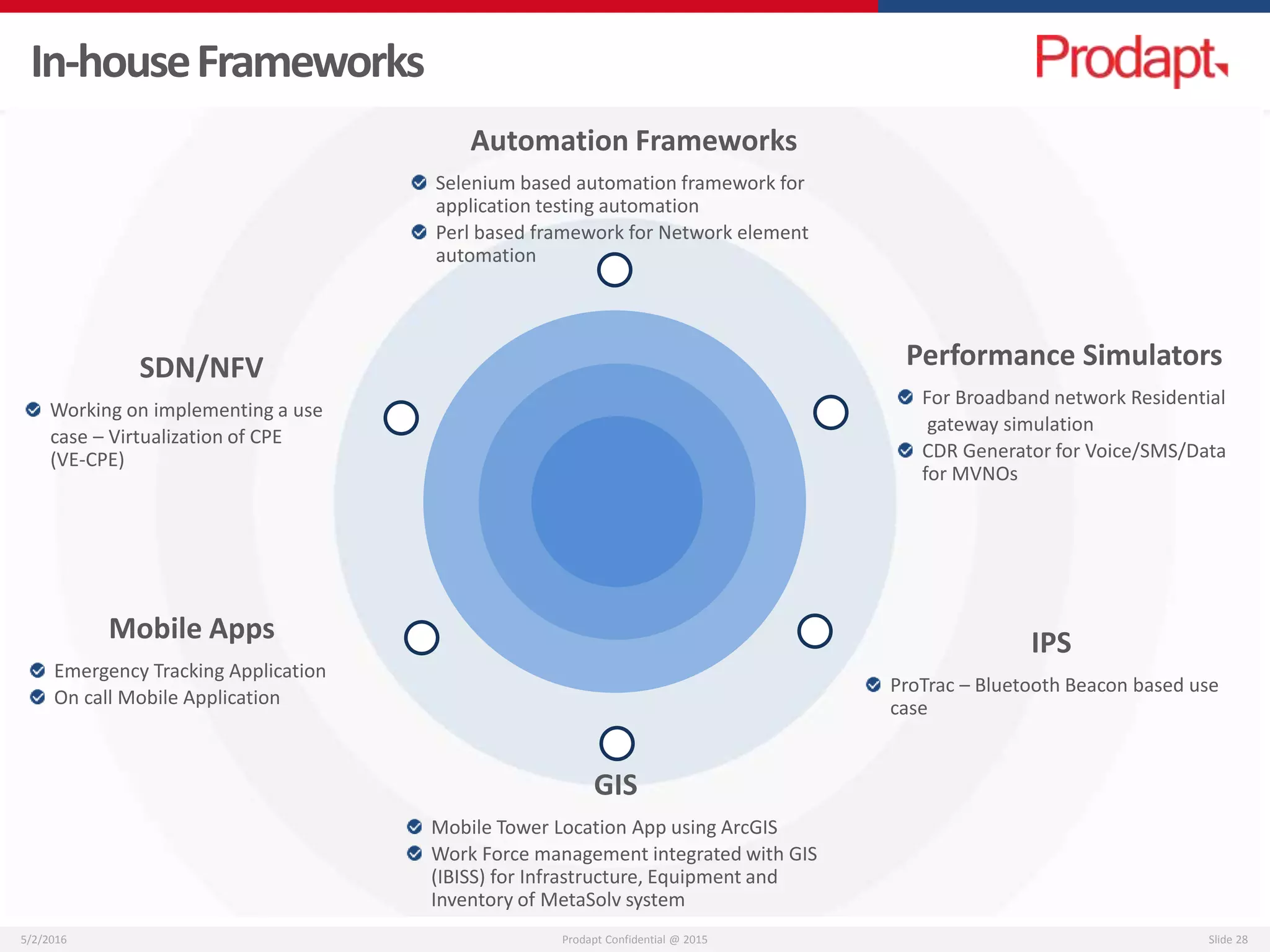 In-house Frameworks

Prodapt

Automation Frameworks

Selenium based automation framework for application testing automation

Perl based framework for Network element automation

SDN/NFV

Working on implementing a use case – Virtualization of CPE (VE-CPE)

Performance Simulators

For Broadband network Residential gateway simulation

CDR Generator for Voice/SMS/Data for MVNOs

Mobile Apps

Emergency Tracking Application

On call Mobile Application

IPS

ProTrac – Bluetooth Beacon based use case

GIS

Mobile Tower Location App using ArcGIS

Work Force management integrated with GIS (IBISS) for Infrastructure, Equipment and Inventory of MetaSolv system

5/2/2016

Prodapt Confidential @ 2015

Slide 28